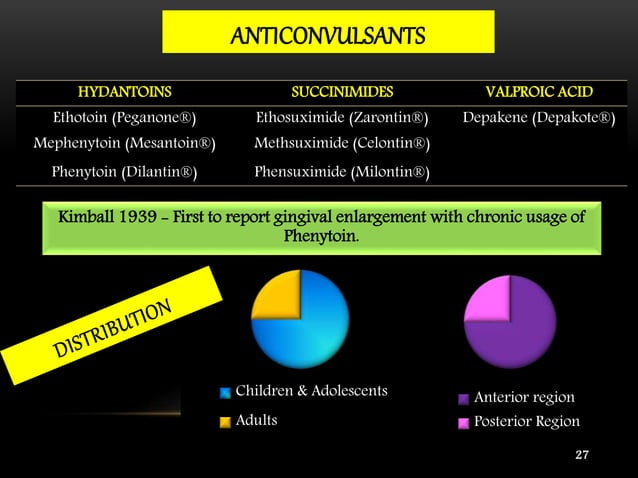 ANTICONVULSANTS

| HYDANTOINS | SUCCINIMIDES | VALPROIC ACID |
|---|---|---|
| Ethotoin (Peganone®) | Ethosuximide (Zarontin®) | Depakene (Depakote®) |
| Mephenytoin (Mesantoin®) | Methsuximide (Celontin®) | |
| Phenytoin (Dilantin®) | Phensuximide (Milontin®) | |

Kimball 1939 - First to report gingival enlargement with chronic usage of Phenytoin.

DISTRIBUTION

Children & Adolescents
Adults

Anterior region
Posterior Region

27